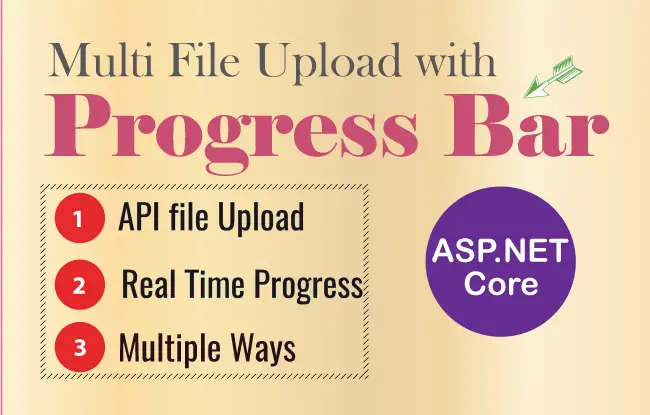 Multi File Upload with
Progress Bar

1 API file Upload

2 Real Time Progress

3 Multiple Ways

ASP.NET Core